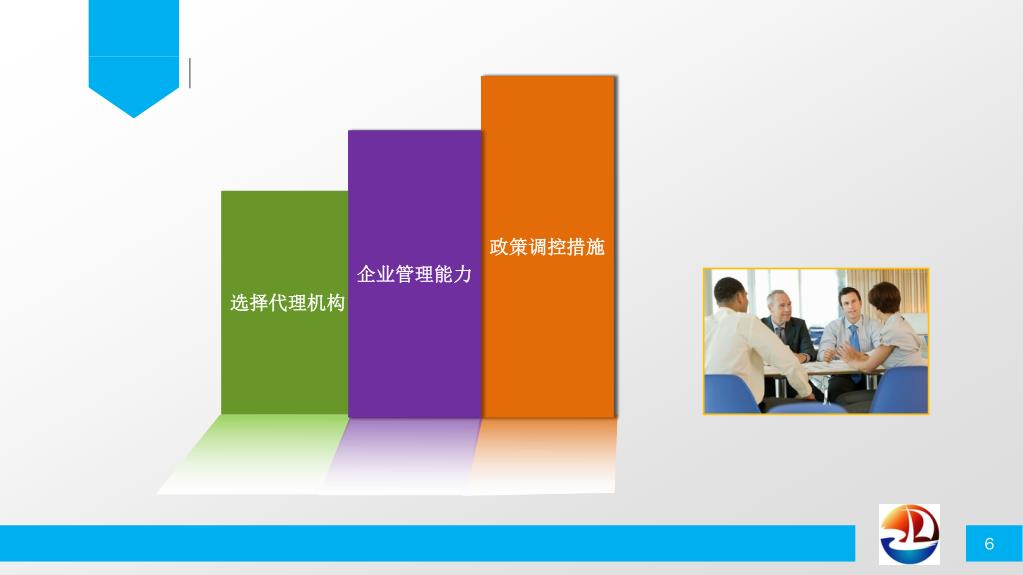 选择代理机构

企业管理能力

政策调控措施

6